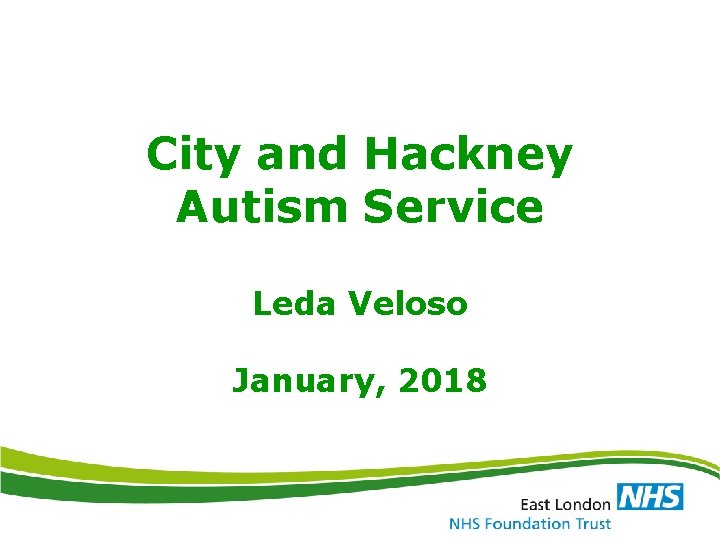 City and Hackney Autism Service

Leda Veloso

January, 2018

East London NHS
NHS Foundation Trust